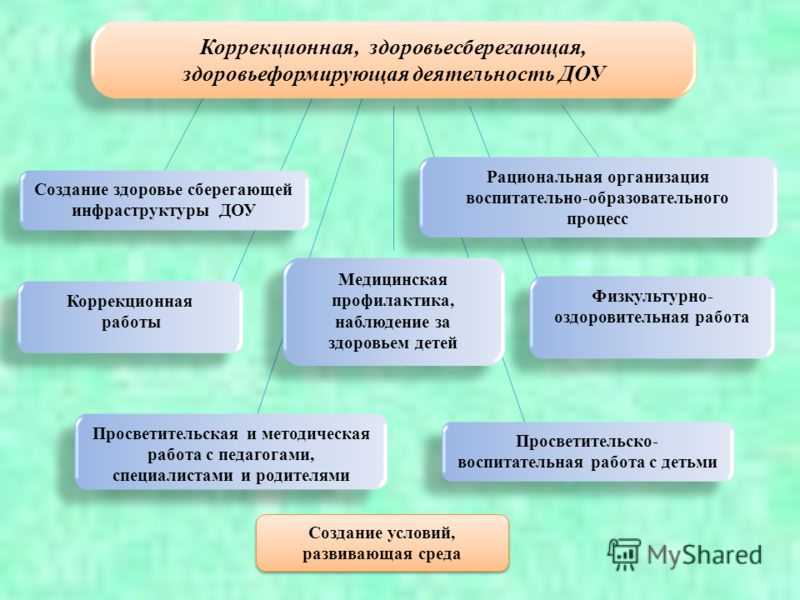 Коррекционная, здоровьесберегающая, здоровьеформирующая деятельность ДОУ

Создание здоровье сберегающей инфраструктуры ДОУ

Рациональная организация воспитательно-образовательного процесс

Коррекционная работы

Медицинская профилактика, наблюдение за здоровьем детей

Физкультурно-оздоровительная работа

Просветительская и методическая работа с педагогами, специалистами и родителями

Просветительско-воспитательная работа с детьми

Создание условий, развивающая среда

MyShared